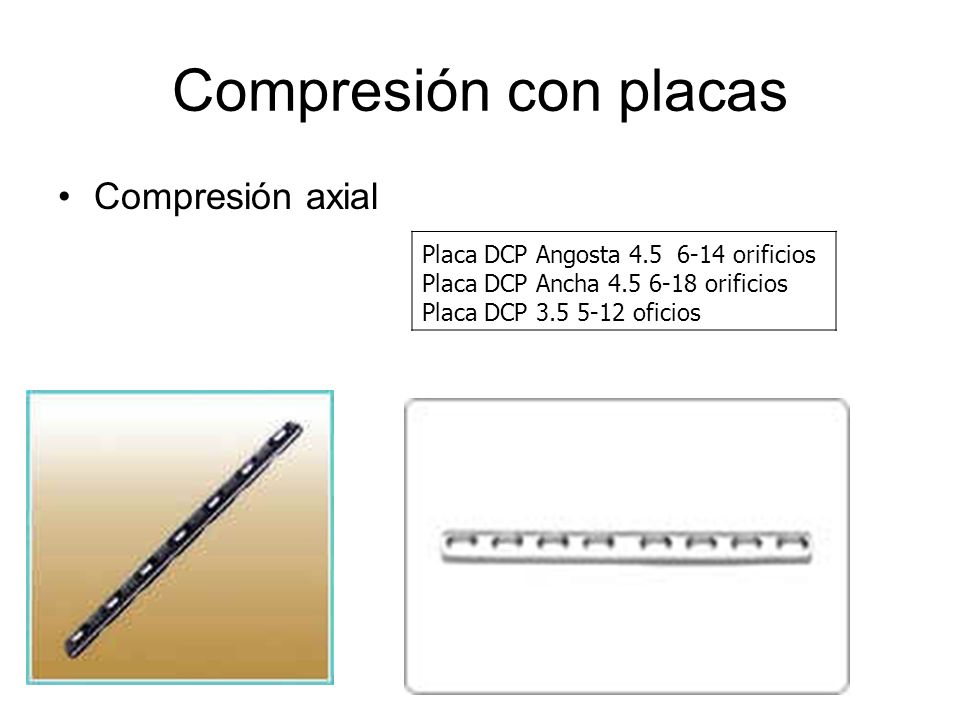 Compresión con placas

• Compresión axial

Placa DCP Angosta 4.5 6-14 orificios
Placa DCP Ancha 4.5 6-18 orificios
Placa DCP 3.5 5-12 oficios